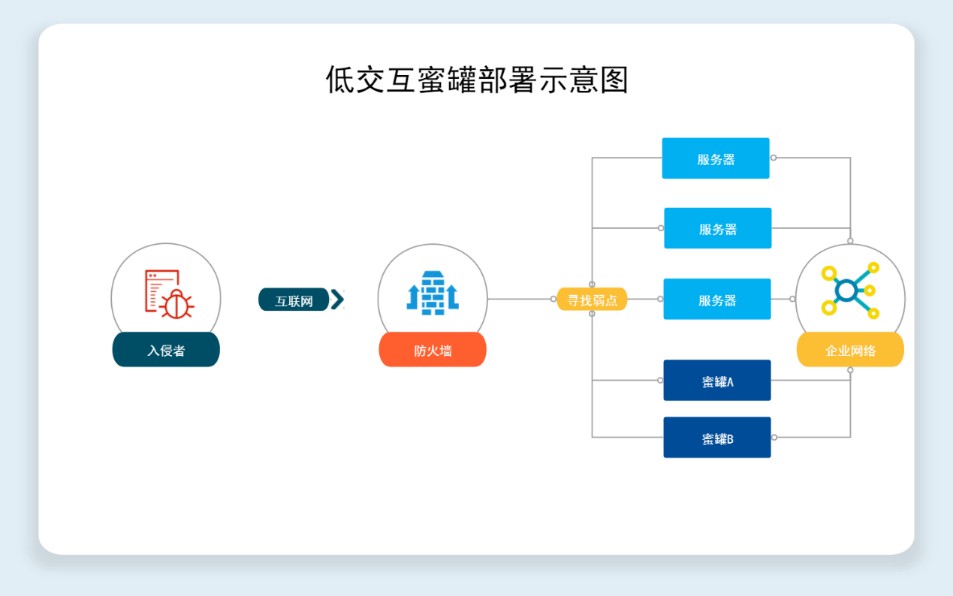 低交互蜜罐部署示意图

入侵者

互联网

防火墙

寻找弱点

服务器

服务器

服务器

蜜罐A

蜜罐B

企业网络